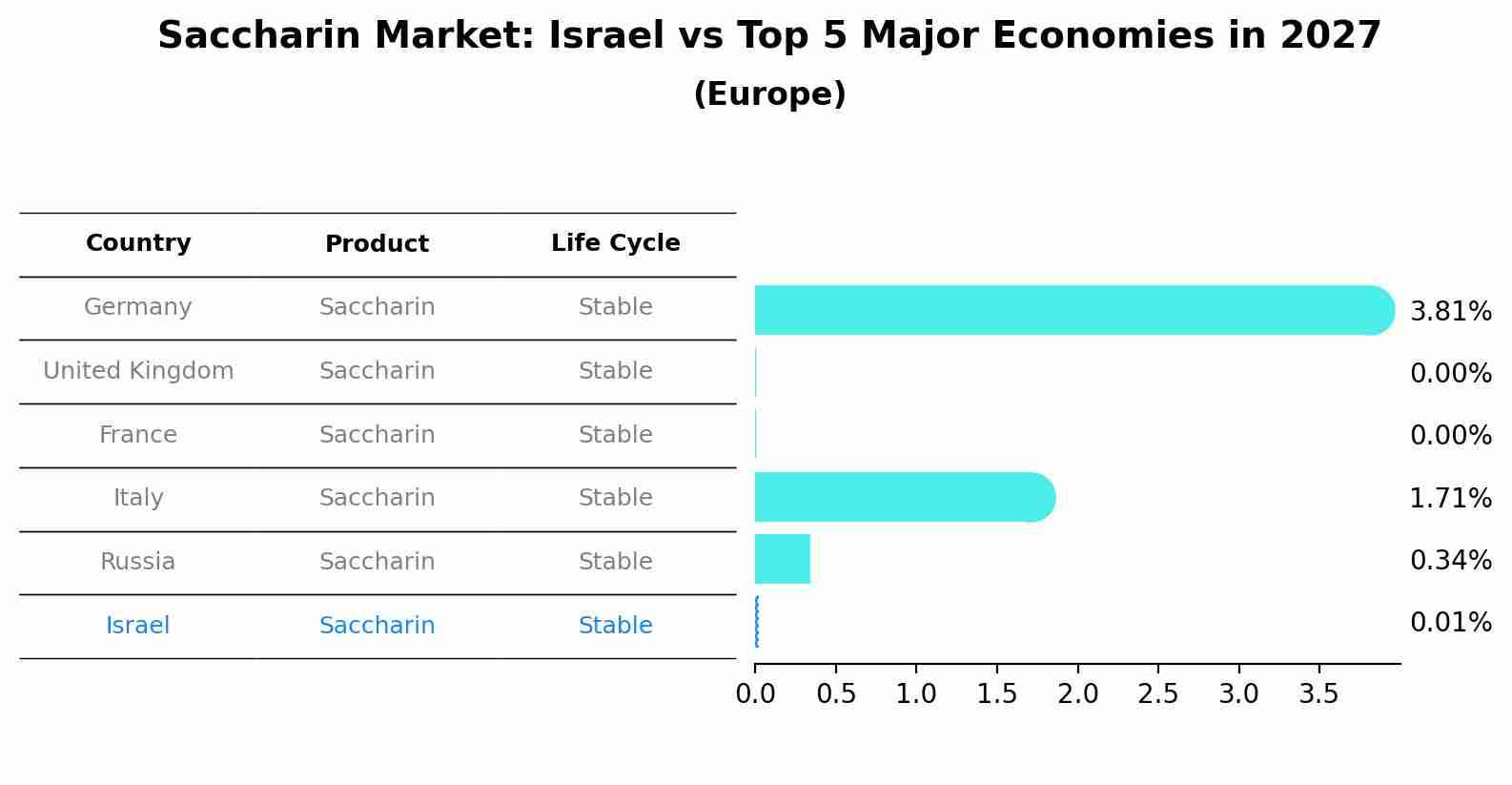 Saccharin Market: Israel vs Top 5 Major Economies in 2027
(Europe)

| Country | Product | Life Cycle |
|---|---|---|
| Germany | Saccharin | Stable |
| United Kingdom | Saccharin | Stable |
| France | Saccharin | Stable |
| Italy | Saccharin | Stable |
| Russia | Saccharin | Stable |
| Israel | Saccharin | Stable |

3.81%
0.00%
0.00%
1.71%
0.34%
0.01%

0.0 0.5 1.0 1.5 2.0 2.5 3.0 3.5